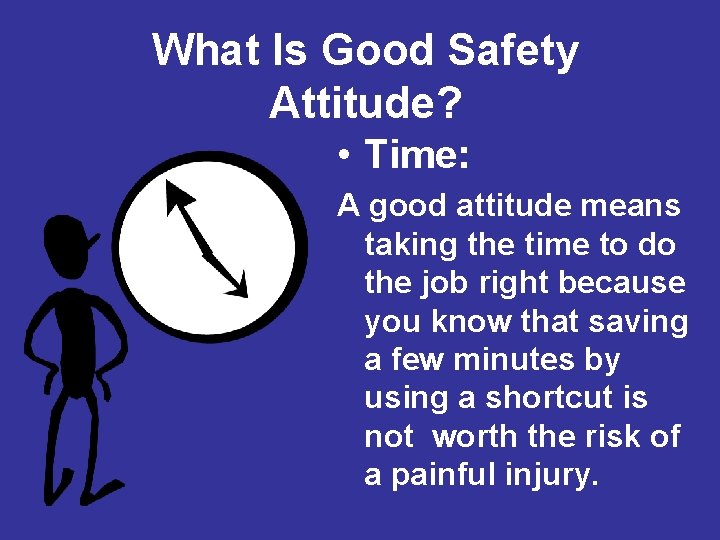 What Is Good Safety Attitude?

• Time:

A good attitude means taking the time to do the job right because you know that saving a few minutes by using a shortcut is not worth the risk of a painful injury.